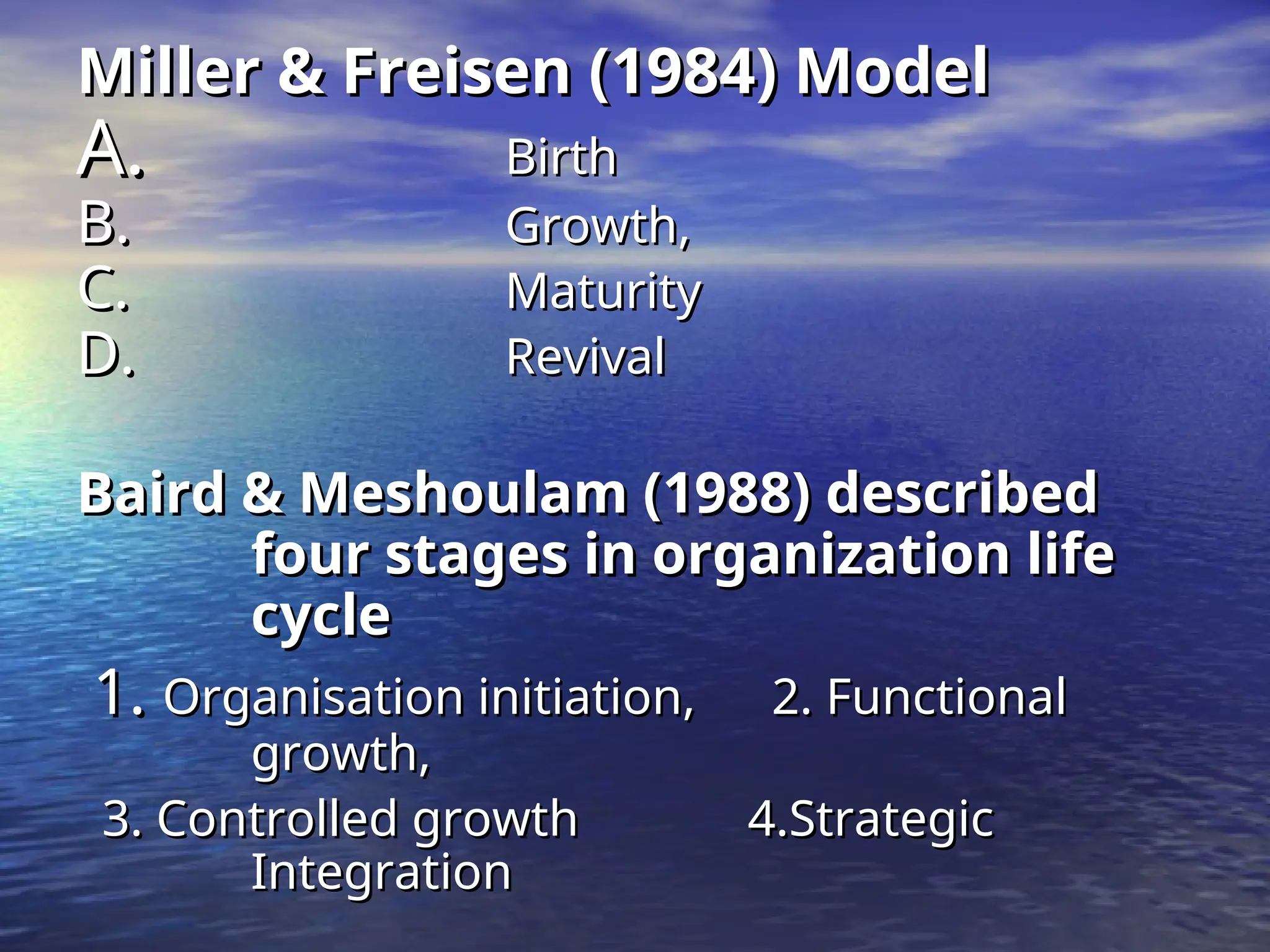 Miller & Freisen (1984) Model

A. Birth
B. Growth,
C. Maturity
D. Revival

Baird & Meshoulam (1988) described four stages in organization life cycle

1. Organisation initiation, 2. Functional growth,
3. Controlled growth 4.Strategic Integration